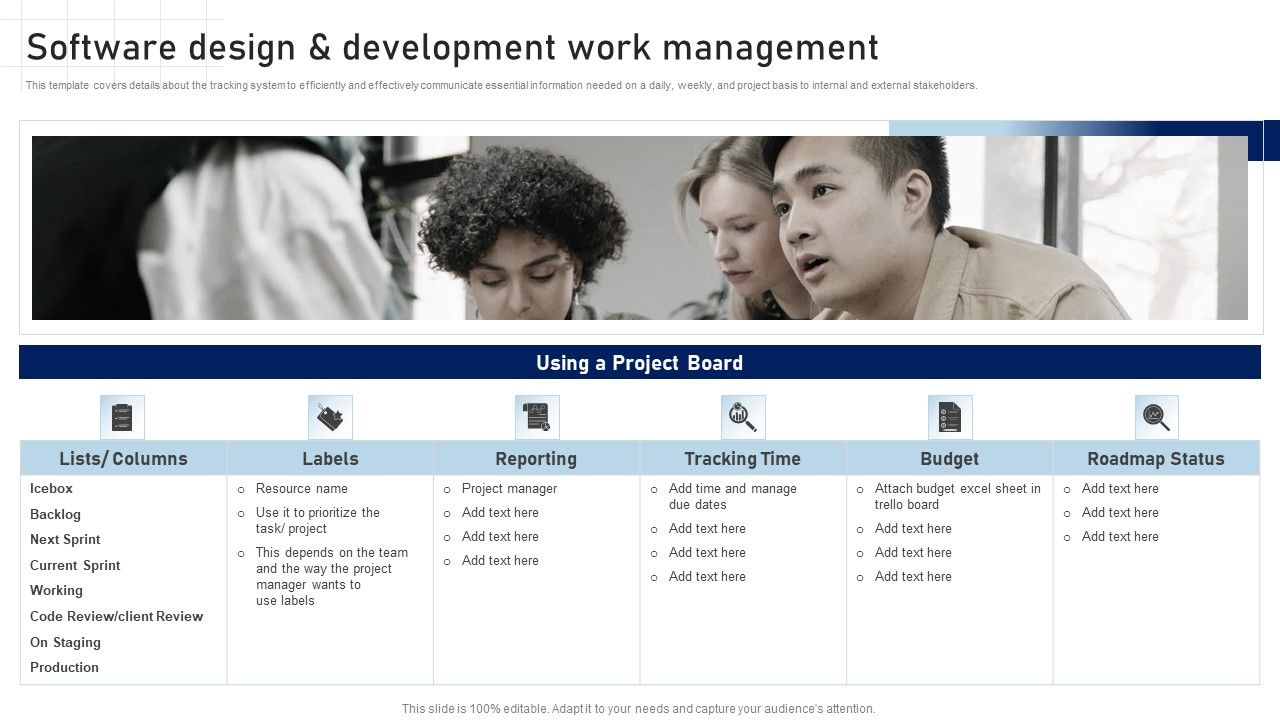 Software design & development work management

This template covers details about the tracking system to efficiently and effectively communicate essential information needed on a daily, weekly, and project basis to internal and external stakeholders.

Using a Project Board

| Lists/ Columns | Labels | Reporting | Tracking Time | Budget | Roadmap Status |
|---|---|---|---|---|---|
| Icebox<br>Backlog<br>Next Sprint<br>Current Sprint<br>Working<br>Code Review/client Review<br>On Staging<br>Production | ○ Resource name<br>○ Use it to prioritize the task/ project<br>○ This depends on the team and the way the project manager wants to use labels | ○ Project manager<br>○ Add text here<br>○ Add text here<br>○ Add text here | ○ Add time and manage due dates<br>○ Add text here<br>○ Add text here<br>○ Add text here | ○ Attach budget excel sheet in trello board<br>○ Add text here<br>○ Add text here<br>○ Add text here | ○ Add text here<br>○ Add text here<br>○ Add text here |

This slide is 100% editable. Adapt it to your needs and capture your audience's attention.